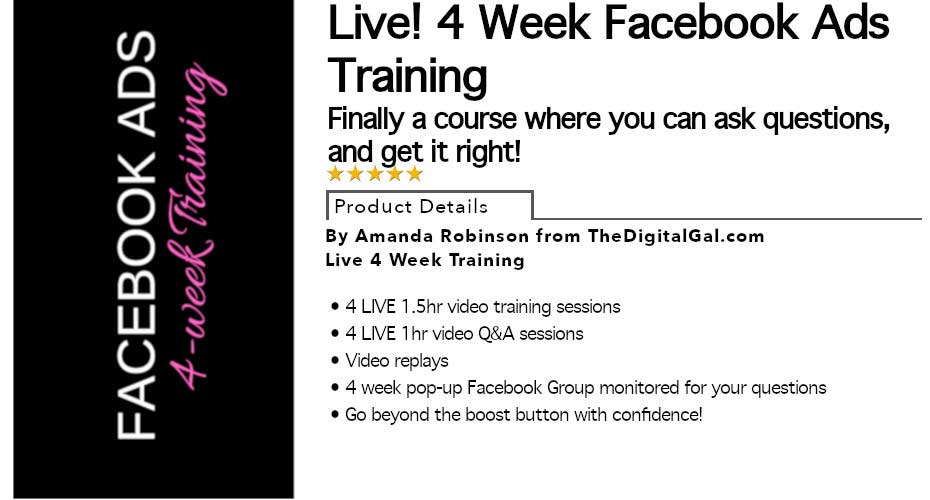 FACEBOOK ADS
4-week Training

Live! 4 Week Facebook Ads Training

Finally a course where you can ask questions, and get it right!

★★★★★

Product Details

By Amanda Robinson from TheDigitalGal.com
Live 4 Week Training

• 4 LIVE 1.5hr video training sessions
• 4 LIVE 1hr video Q&A sessions
• Video replays
• 4 week pop-up Facebook Group monitored for your questions
• Go beyond the boost button with confidence!